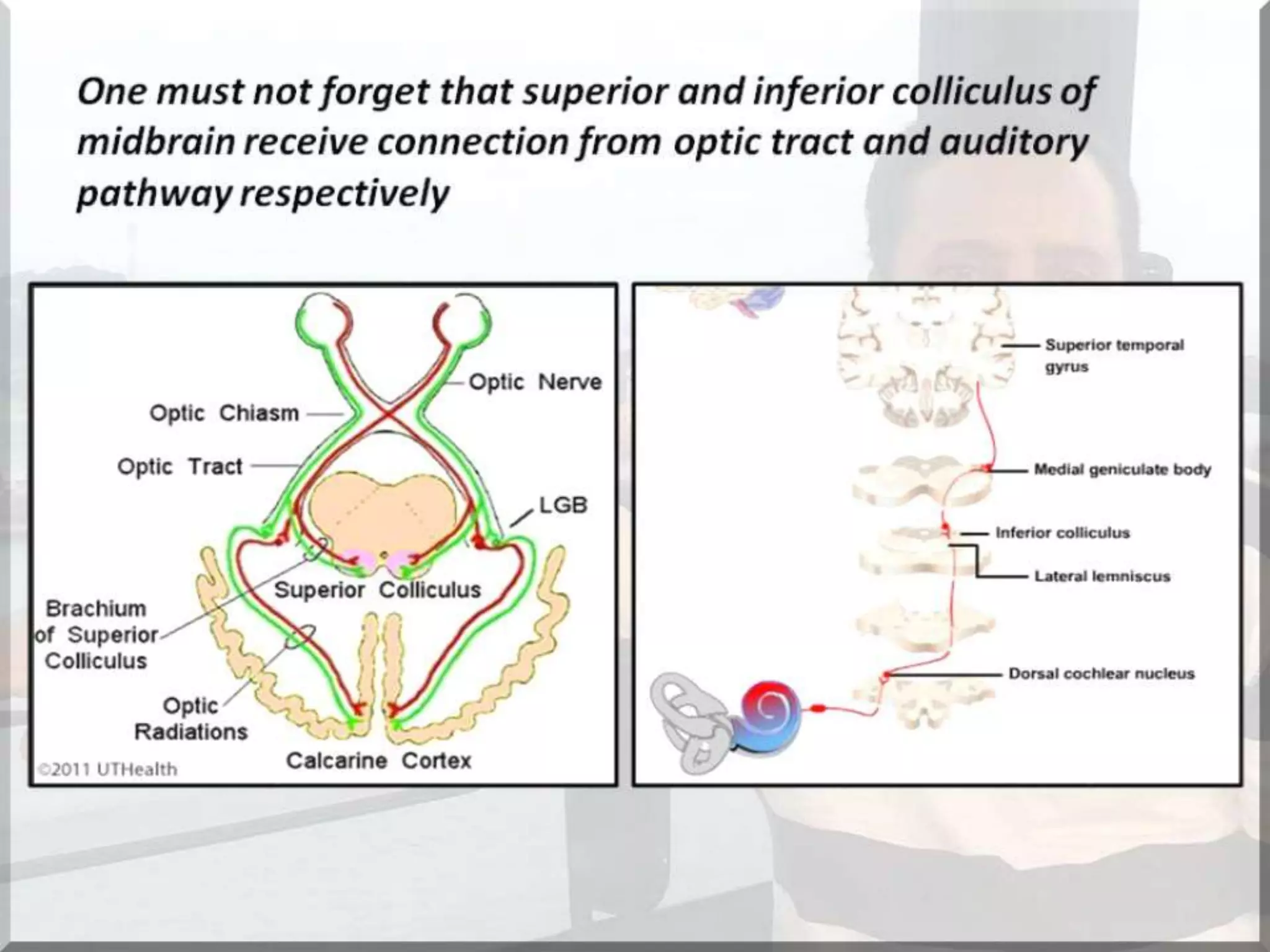 One must not forget that superior and inferior colliculus of midbrain receive connection from optic tract and auditory pathway respectively

Optic Nerve
Optic Chiasm
Optic Tract
LGB
Superior Colliculus
Brachium of Superior Colliculus
Optic Radiations
Calcarine Cortex
©2011 UTHealth

Superior temporal gyrus
Medial geniculate body
Inferior colliculus
Lateral lemniscus
Dorsal cochlear nucleus